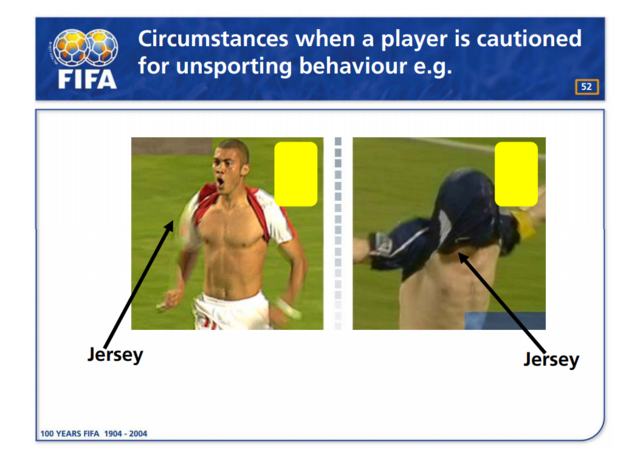 FIFA

Circumstances when a player is cautioned for unsporting behaviour e.g.

52

Jersey

Jersey

100 YEARS FIFA 1904 - 2004